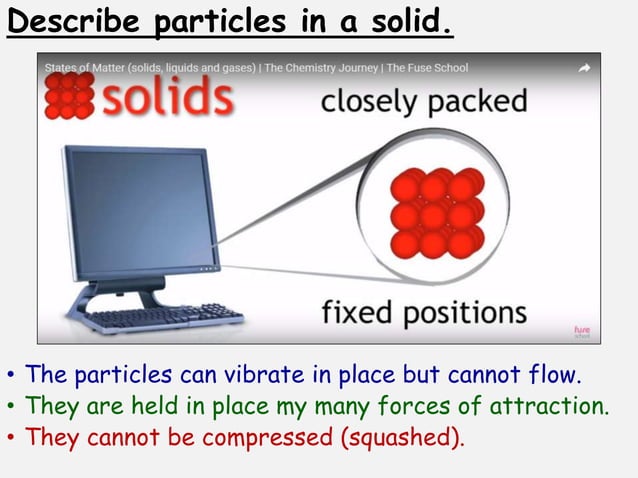 Describe particles in a solid.

States of Matter (solids, liquids and gases) | The Chemistry Journey | The Fuse School

solids

closely packed

fixed positions

fuse school

• The particles can vibrate in place but cannot flow.
• They are held in place my many forces of attraction.
• They cannot be compressed (squashed).